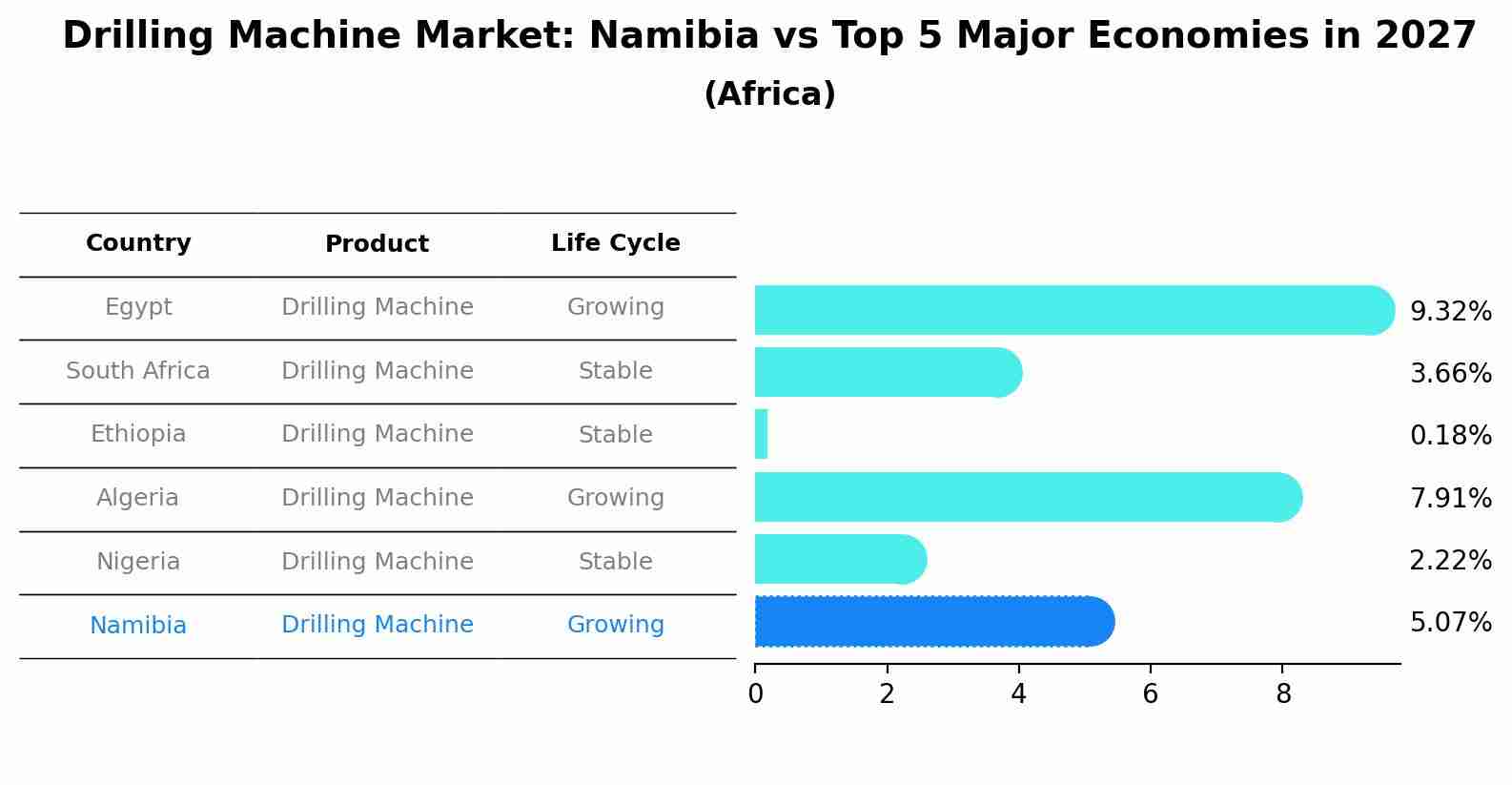 Drilling Machine Market: Namibia vs Top 5 Major Economies in 2027
(Africa)

| Country | Product | Life Cycle |
|---|---|---|
| Egypt | Drilling Machine | Growing |
| South Africa | Drilling Machine | Stable |
| Ethiopia | Drilling Machine | Stable |
| Algeria | Drilling Machine | Growing |
| Nigeria | Drilling Machine | Stable |
| Namibia | Drilling Machine | Growing |

9.32%
3.66%
0.18%
7.91%
2.22%
5.07%

0 2 4 6 8